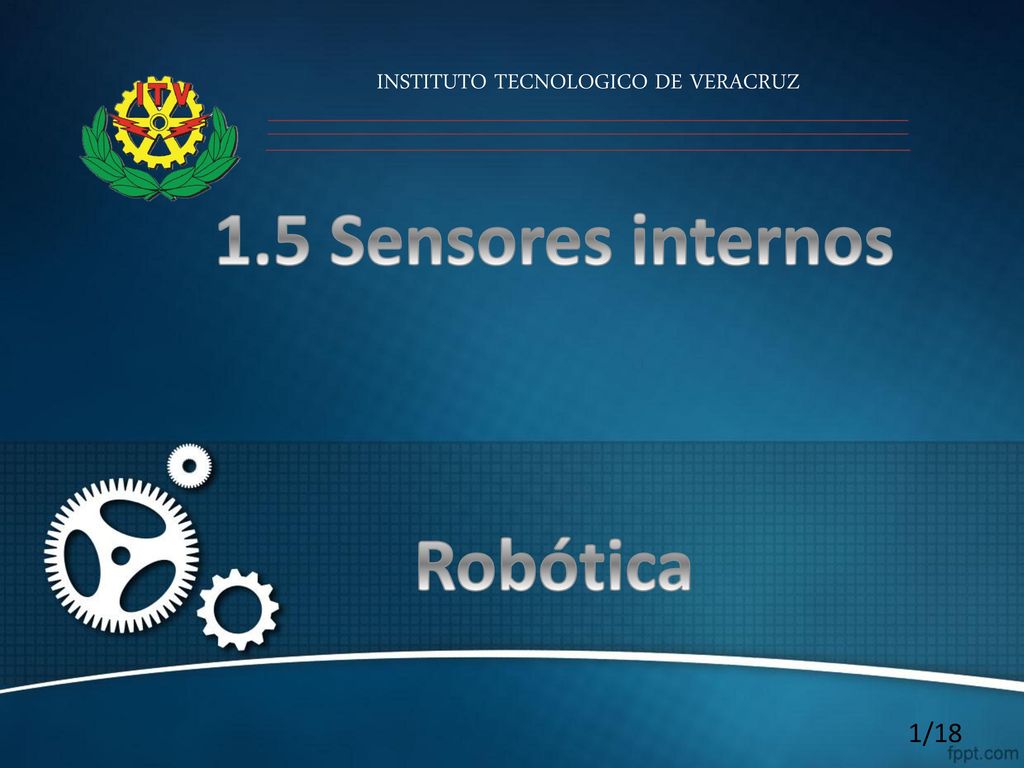 ITV

INSTITUTO TECNOLOGICO DE VERACRUZ

1.5 Sensores internos

Robótica

1/18

fppt.com